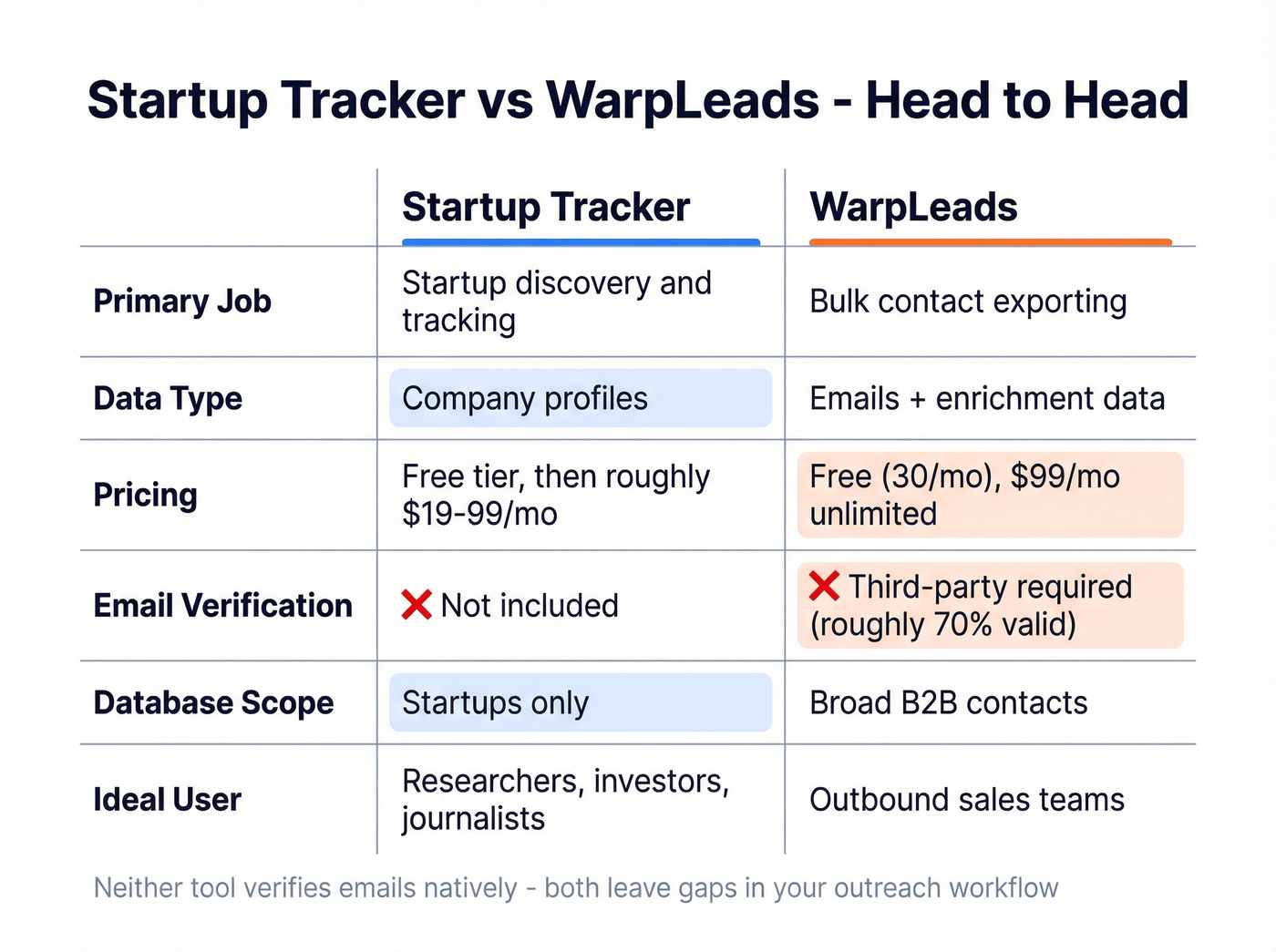 Startup Tracker vs WarpLeads - Head to Head

| | Startup Tracker | WarpLeads |
|---|---|---|
| Primary Job | Startup discovery and tracking | Bulk contact exporting |
| Data Type | Company profiles | Emails + enrichment data |
| Pricing | Free tier, then roughly \$19-99/mo | Free (30/mo), \$99/mo unlimited |
| Email Verification | ❌ Not included | ❌ Third-party required (roughly 70% valid) |
| Database Scope | Startups only | Broad B2B contacts |
| Ideal User | Researchers, investors, journalists | Outbound sales teams |

Neither tool verifies emails natively - both leave gaps in your outreach workflow